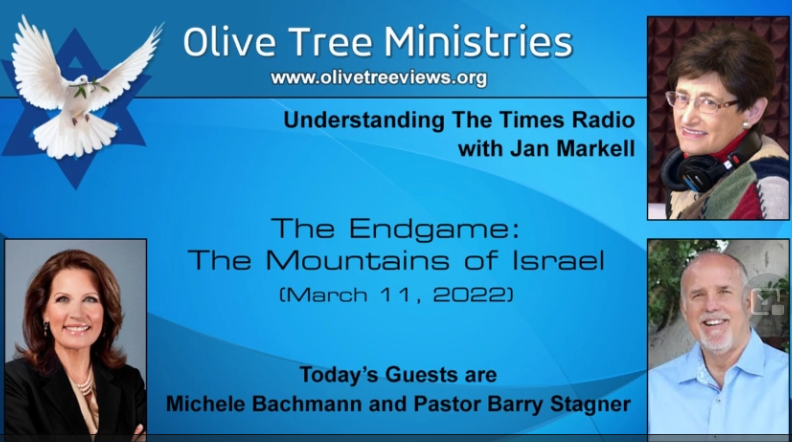 Olive Tree Ministries
www.olivetreeviews.org

Understanding The Times Radio
with Jan Markell

The Endgame:
The Mountains of Israel
(March 11, 2022)

Today's Guests are
Michele Bachmann and Pastor Barry Stagner